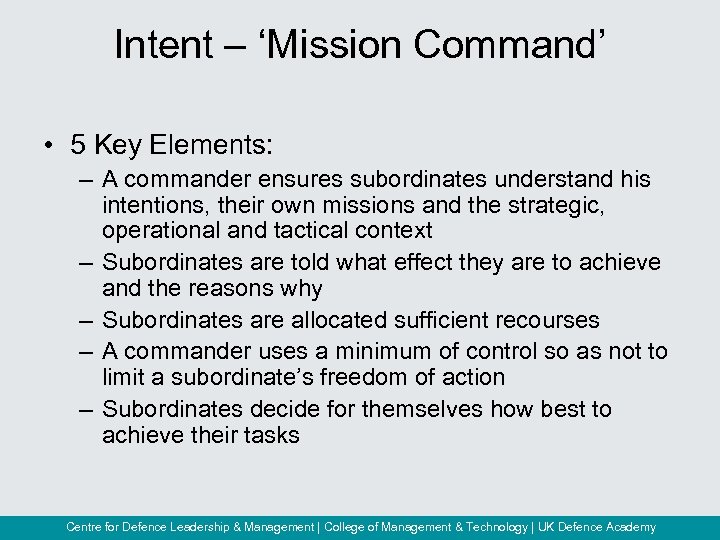 Intent – ‘Mission Command’

• 5 Key Elements:
– A commander ensures subordinates understand his intentions, their own missions and the strategic, operational and tactical context
– Subordinates are told what effect they are to achieve and the reasons why
– Subordinates are allocated sufficient recourses
– A commander uses a minimum of control so as not to limit a subordinate’s freedom of action
– Subordinates decide for themselves how best to achieve their tasks

Centre for Defence Leadership & Management | College of Management & Technology | UK Defence Academy